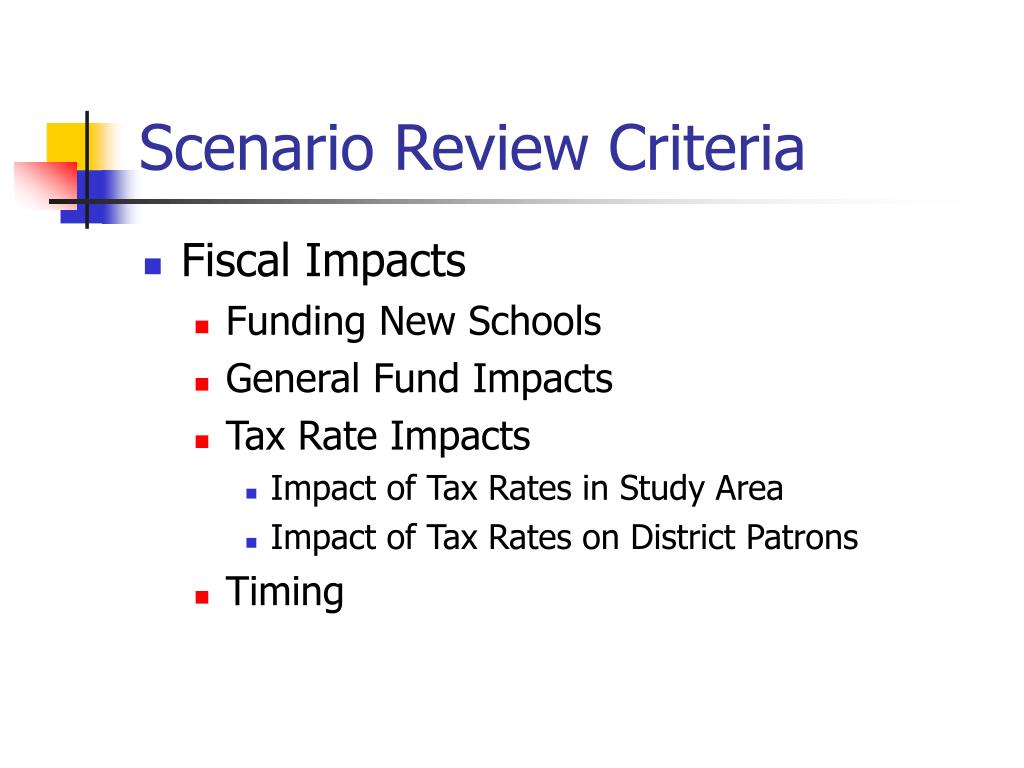 Scenario Review Criteria

- Fiscal Impacts
  - Funding New Schools
  - General Fund Impacts
  - Tax Rate Impacts
    - Impact of Tax Rates in Study Area
    - Impact of Tax Rates on District Patrons
  - Timing